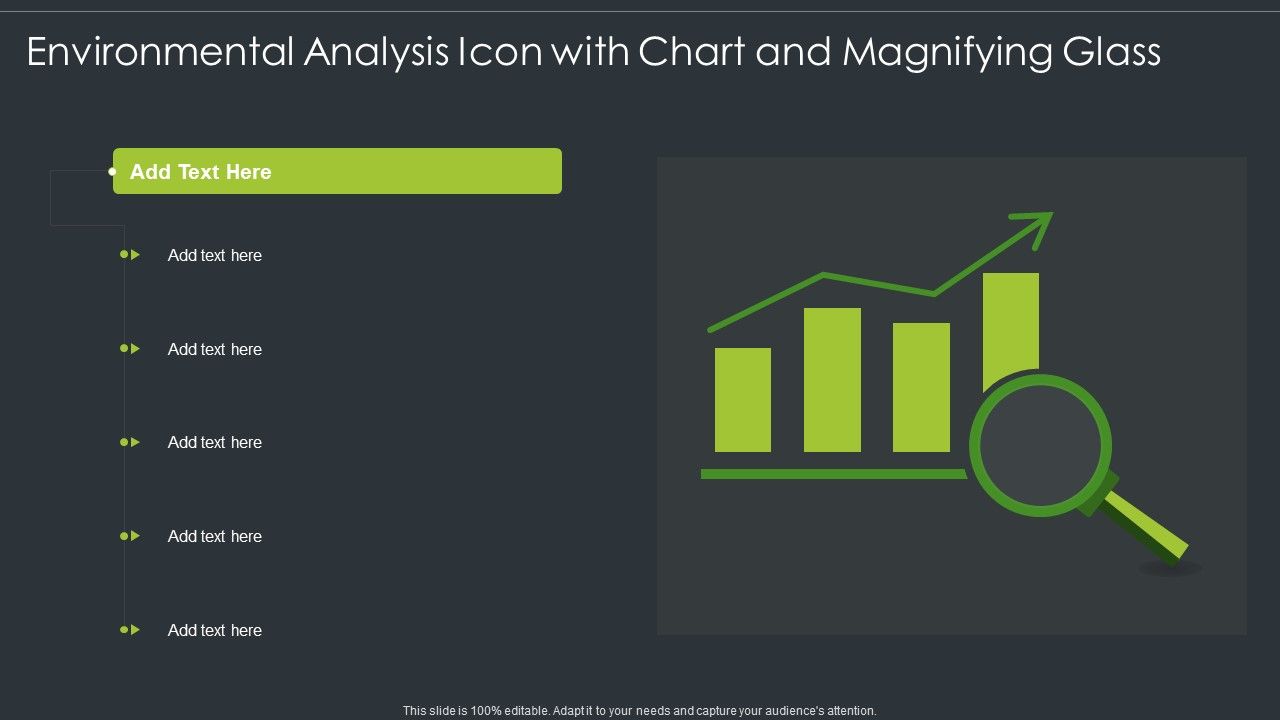 Environmental Analysis Icon with Chart and Magnifying Glass

Add Text Here

Add text here

Add text here

Add text here

Add text here

Add text here

This slide is 100% editable. Adapt it to your needs and capture your audience's attention.